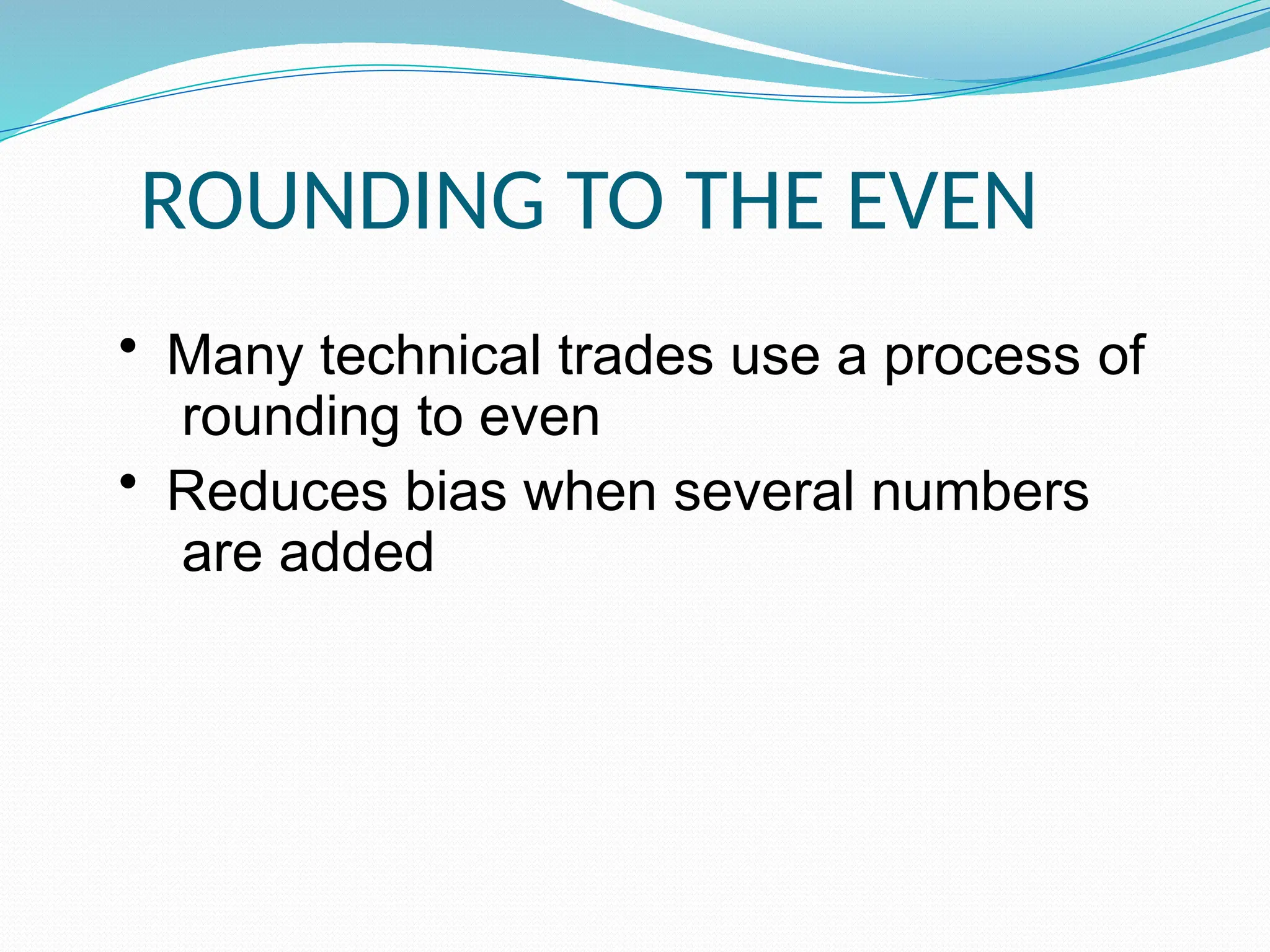 ROUNDING TO THE EVEN

• Many technical trades use a process of rounding to even
• Reduces bias when several numbers are added